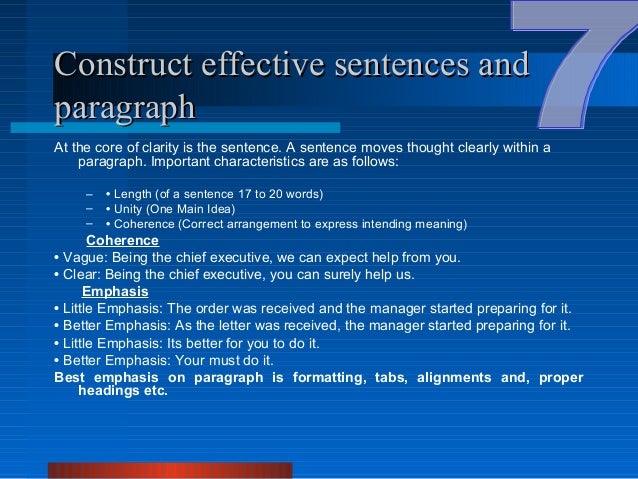 7

Construct effective sentences and paragraph

At the core of clarity is the sentence. A sentence moves thought clearly within a paragraph. Important characteristics are as follows:

– • Length (of a sentence 17 to 20 words)
– • Unity (One Main Idea)
– • Coherence (Correct arrangement to express intending meaning)

Coherence
• Vague: Being the chief executive, we can expect help from you.
• Clear: Being the chief executive, you can surely help us.

Emphasis
• Little Emphasis: The order was received and the manager started preparing for it.
• Better Emphasis: As the letter was received, the manager started preparing for it.
• Little Emphasis: Its better for you to do it.
• Better Emphasis: Your must do it.

Best emphasis on paragraph is formatting, tabs, alignments and, proper headings etc.